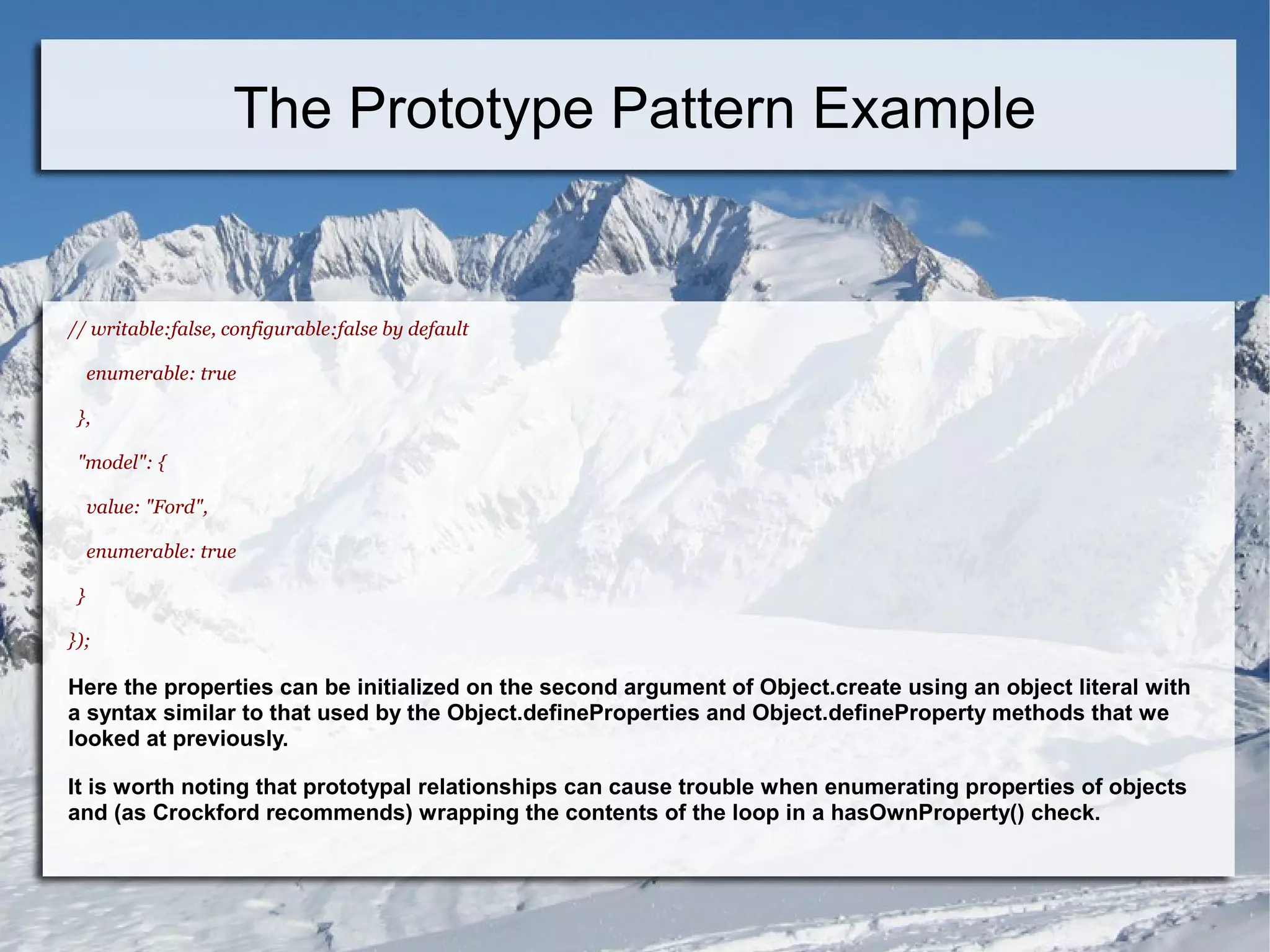 The Prototype Pattern Example

// writable:false, configurable:false by default

enumerable: true

},

"model": {

value: "Ford",

enumerable: true

}

});

Here the properties can be initialized on the second argument of Object.create using an object literal with a syntax similar to that used by the Object.defineProperties and Object.defineProperty methods that we looked at previously.

It is worth noting that prototypal relationships can cause trouble when enumerating properties of objects and (as Crockford recommends) wrapping the contents of the loop in a hasOwnProperty() check.